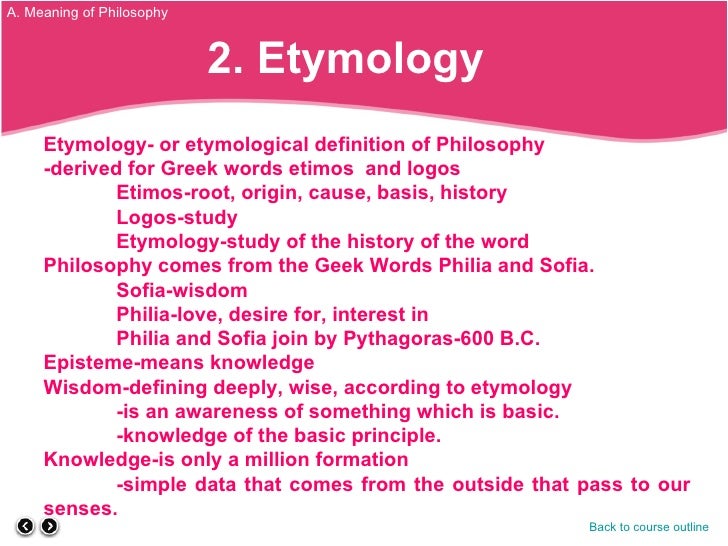 A. Meaning of Philosophy

2. Etymology

Etymology- or etymological definition of Philosophy
-derived for Greek words etimos and logos
Etimos-root, origin, cause, basis, history
Logos-study
Etymology-study of the history of the word
Philosophy comes from the Geek Words Philia and Sofia.
Sofia-wisdom
Philia-love, desire for, interest in
Philia and Sofia join by Pythagoras-600 B.C.
Episteme-means knowledge
Wisdom-defining deeply, wise, according to etymology
-is an awareness of something which is basic.
-knowledge of the basic principle.
Knowledge-is only a million formation
-simple data that comes from the outside that pass to our senses.

Back to course outline